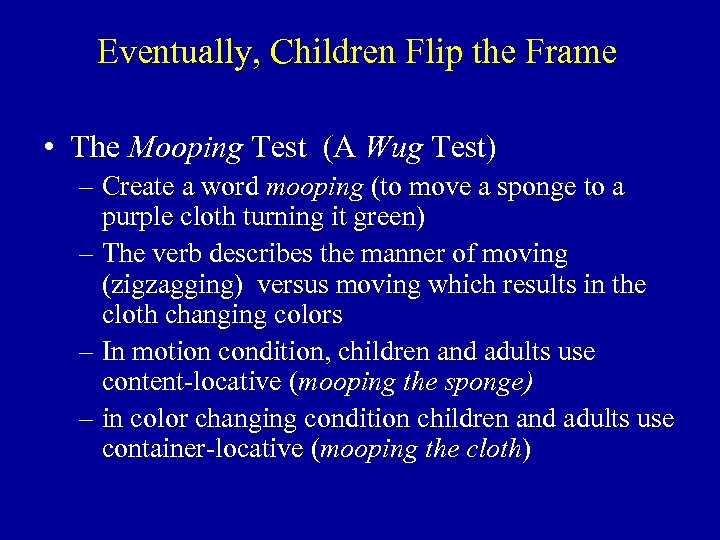 Eventually, Children Flip the Frame

• The Mooping Test (A Wug Test)
– Create a word mooping (to move a sponge to a purple cloth turning it green)
– The verb describes the manner of moving (zigzagging) versus moving which results in the cloth changing colors
– In motion condition, children and adults use content-locative (mooping the sponge)
– in color changing condition children and adults use container-locative (mooping the cloth)